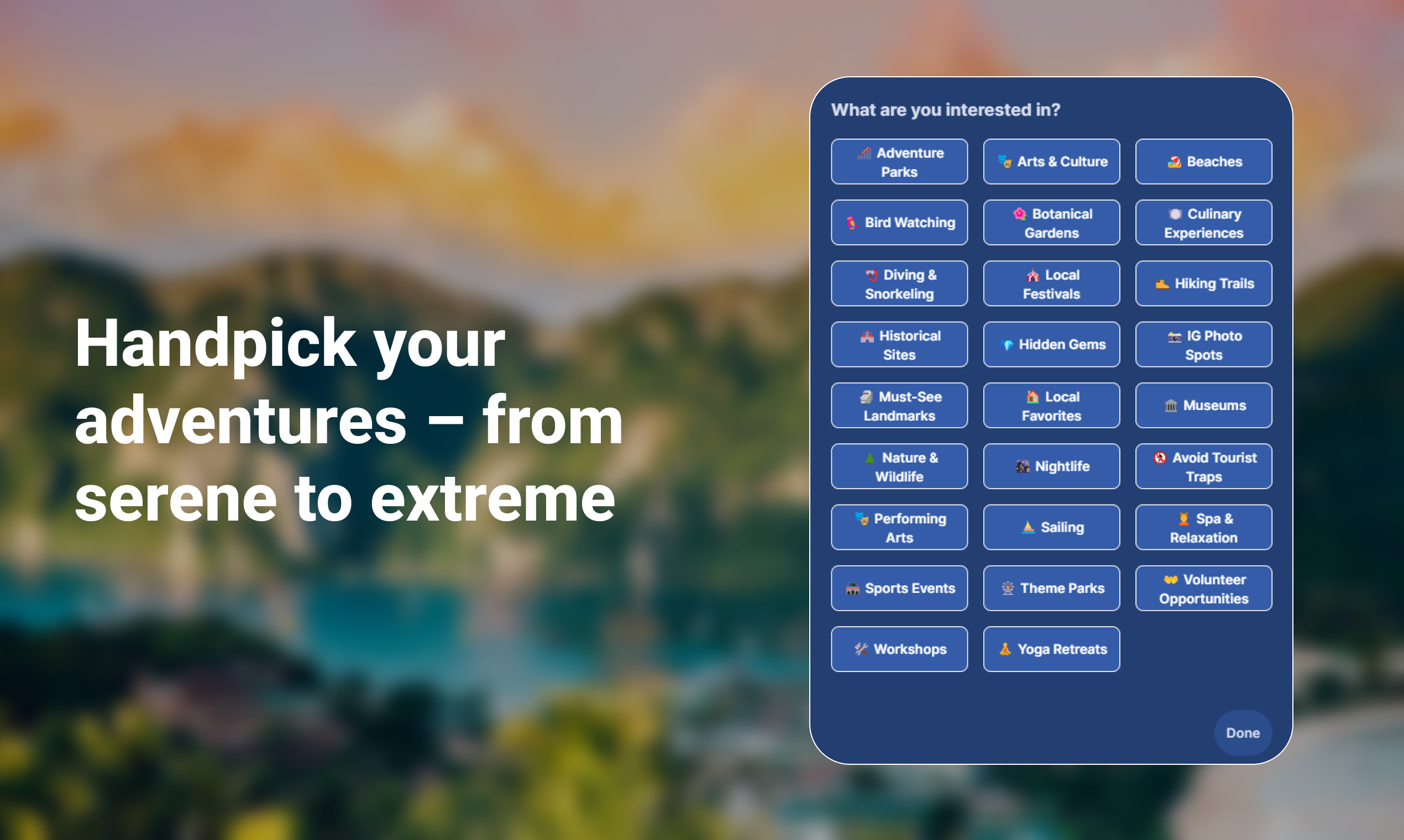 Handpick your adventures – from serene to extreme

What are you interested in?

Adventure Parks
Arts & Culture
Beaches
Bird Watching
Botanical Gardens
Culinary Experiences
Diving & Snorkeling
Local Festivals
Hiking Trails
Historical Sites
Hidden Gems
IG Photo Spots
Must-See Landmarks
Local Favorites
Museums
Nature & Wildlife
Nightlife
Avoid Tourist Traps
Performing Arts
Sailing
Spa & Relaxation
Sports Events
Theme Parks
Volunteer Opportunities
Workshops
Yoga Retreats

Done